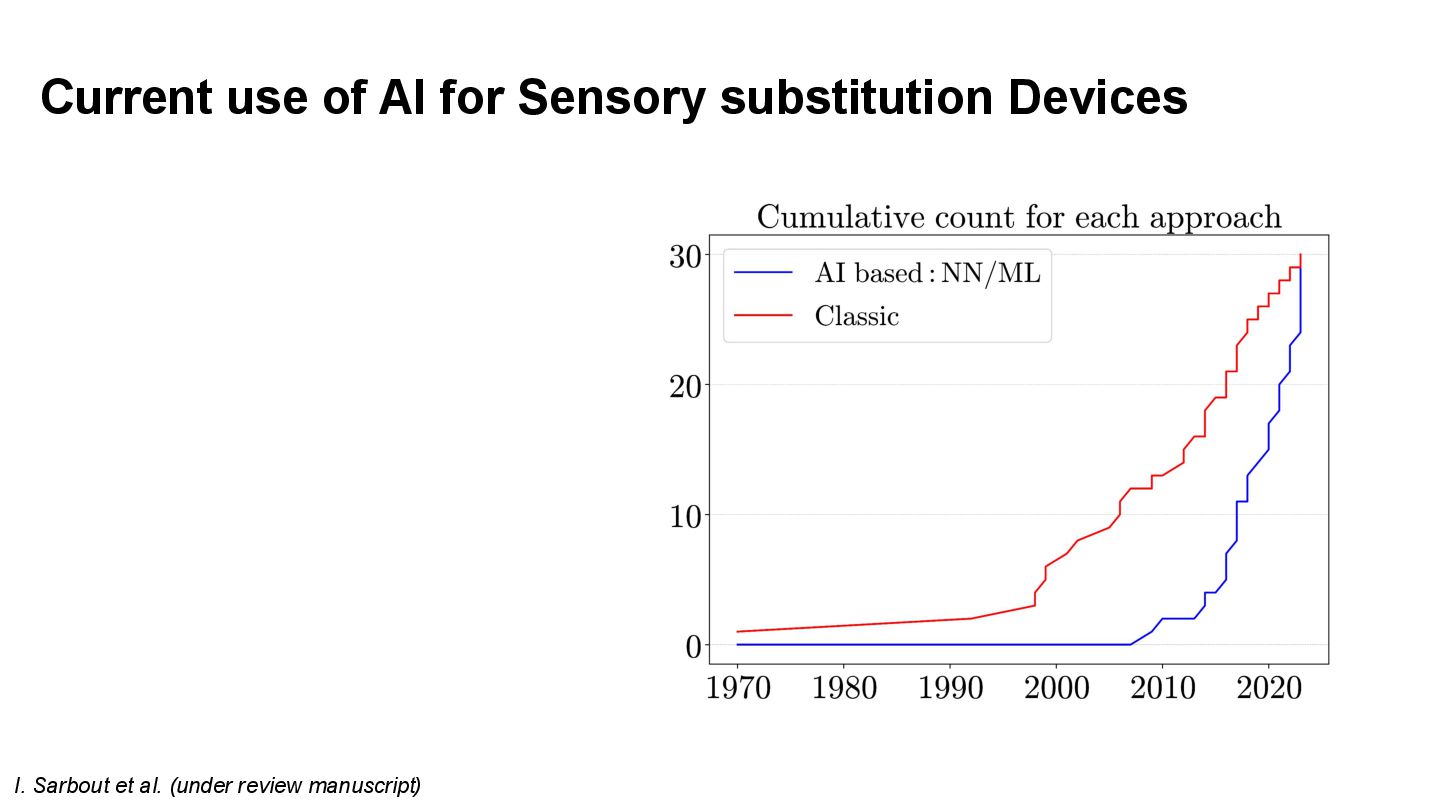 Current use of AI for Sensory substitution Devices

Cumulative count for each approach

AI based : NN/ML
Classic

30
20
10
0

1970 1980 1990 2000 2010 2020

I. Sarbout et al. (under review manuscript)